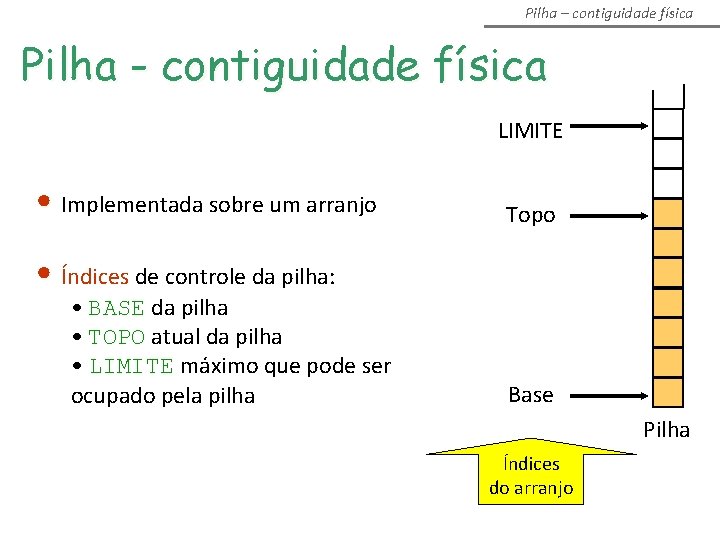 Pilha – contiguidade física

Pilha - contiguidade física

• Implementada sobre um arranjo

• Índices de controle da pilha:
• BASE da pilha
• TOPO atual da pilha
• LIMITE máximo que pode ser ocupado pela pilha

LIMITE

Topo

Base

Pilha

Índices do arranjo